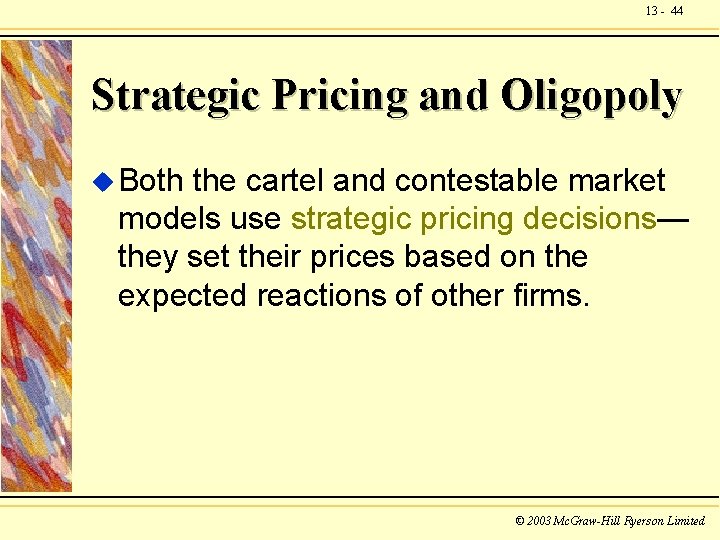 13 - 44

Strategic Pricing and Oligopoly

Both the cartel and contestable market models use strategic pricing decisions— they set their prices based on the expected reactions of other firms.

© 2003 McGraw-Hill Ryerson Limited